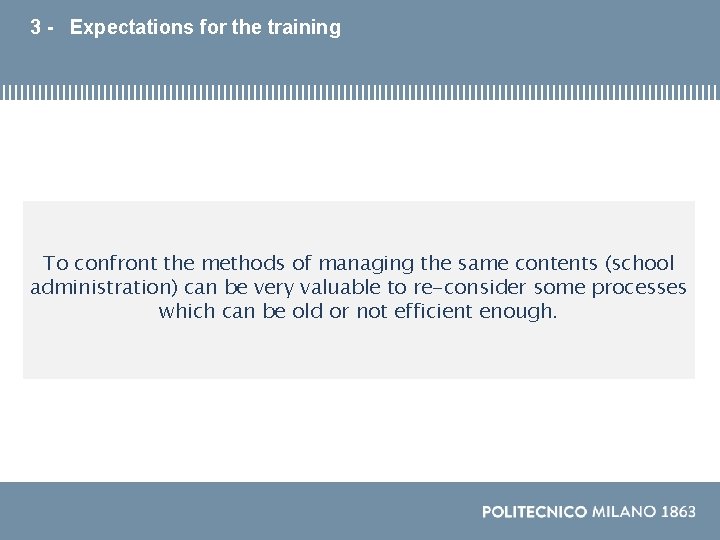 3 - Expectations for the training

To confront the methods of managing the same contents (school administration) can be very valuable to re-consider some processes which can be old or not efficient enough.

POLITECNICO MILANO 1863